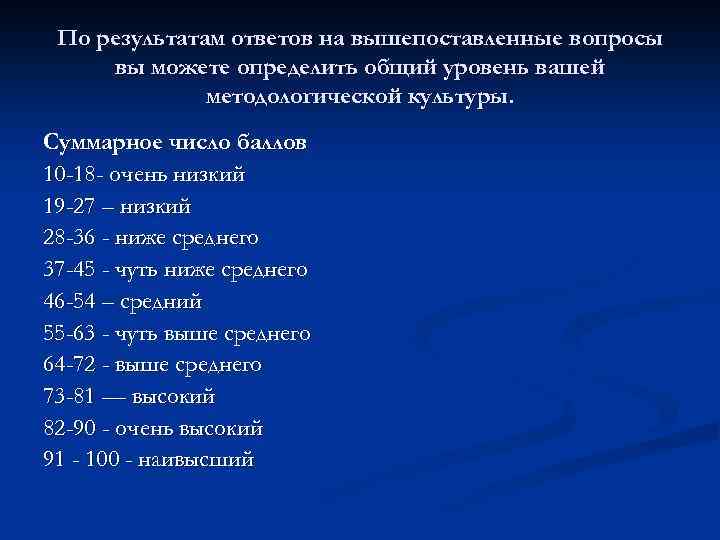 По результатам ответов на вышепоставленные вопросы вы можете определить общий уровень вашей методологической культуры.

Суммарное число баллов
10-18- очень низкий
19-27 – низкий
28-36 - ниже среднего
37-45 - чуть ниже среднего
46-54 – средний
55-63 - чуть выше среднего
64-72 - выше среднего
73-81 — высокий
82-90 - очень высокий
91 - 100 - наивысший